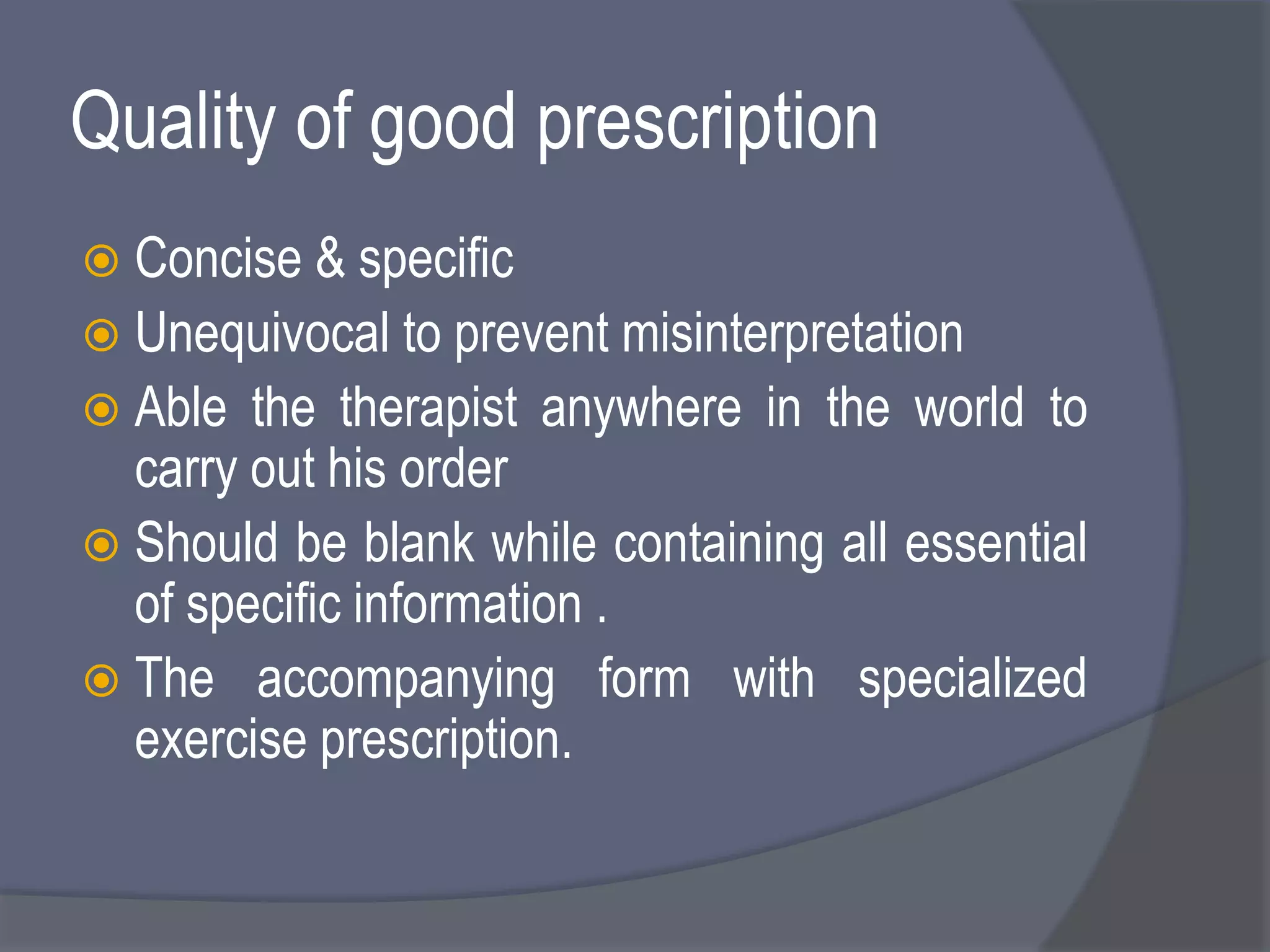 Quality of good prescription

Concise & specific

Unequivocal to prevent misinterpretation

Able the therapist anywhere in the world to carry out his order

Should be blank while containing all essential of specific information .

The accompanying form with specialized exercise prescription.